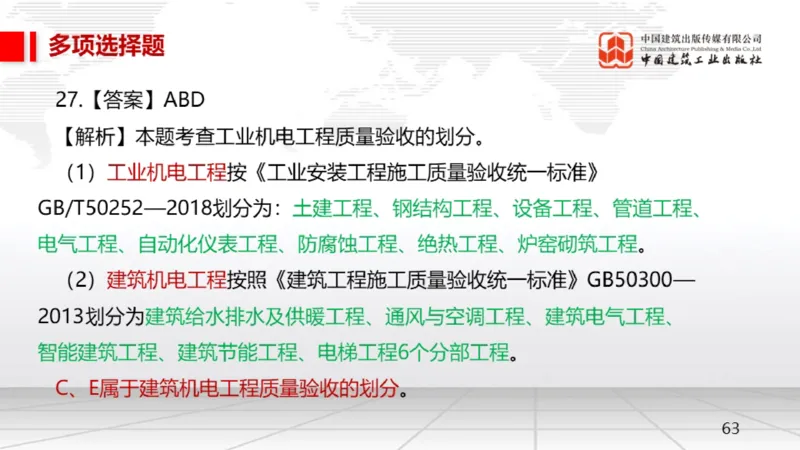 多项选择题

中国建筑出版传媒有限公司
China Architecture Publishing & Media Co.,Ltd
中国建筑工业出版社

27.【答案】ABD

【解析】本题考查工业机电工程质量验收的划分。

（1）工业机电工程按《工业安装工程施工质量验收统一标准》GB/T50252—2018划分为：土建工程、钢结构工程、设备工程、管道工程、电气工程、自动化仪表工程、防腐蚀工程、绝热工程、炉窑砌筑工程。

（2）建筑机电工程按照《建筑工程施工质量验收统一标准》GB50300—2013划分为建筑给水排水及供暖工程、通风与空调工程、建筑电气工程、智能建筑工程、建筑节能工程、电梯工程6个分部工程。

C、E属于建筑机电工程质量验收的划分。

63